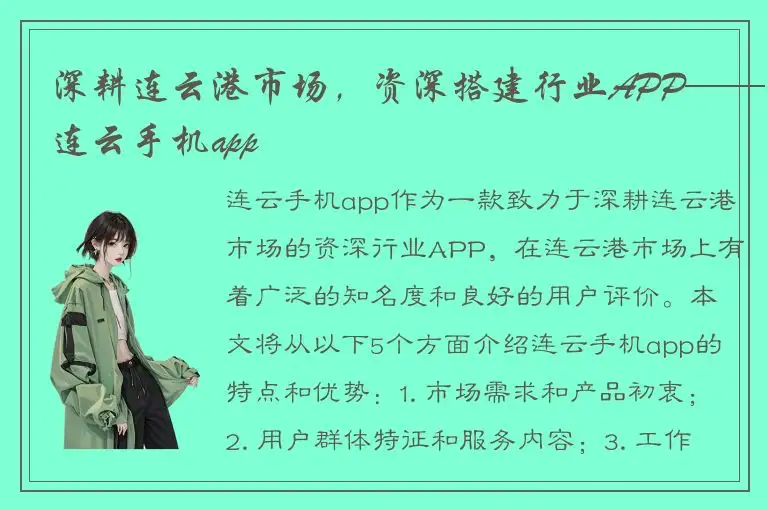 深耕连云港市场，资深搭建行业APP——连云手机app

连云手机app作为一款致力于深耕连云港市场的资深行业APP，在连云港市场上有着广泛的知名度和良好的用户评价。本文将从以下5个方面介绍连云手机app的特点和优势：1. 市场需求和产品初衷；2. 用户群体特征和服务内容；3. 工作